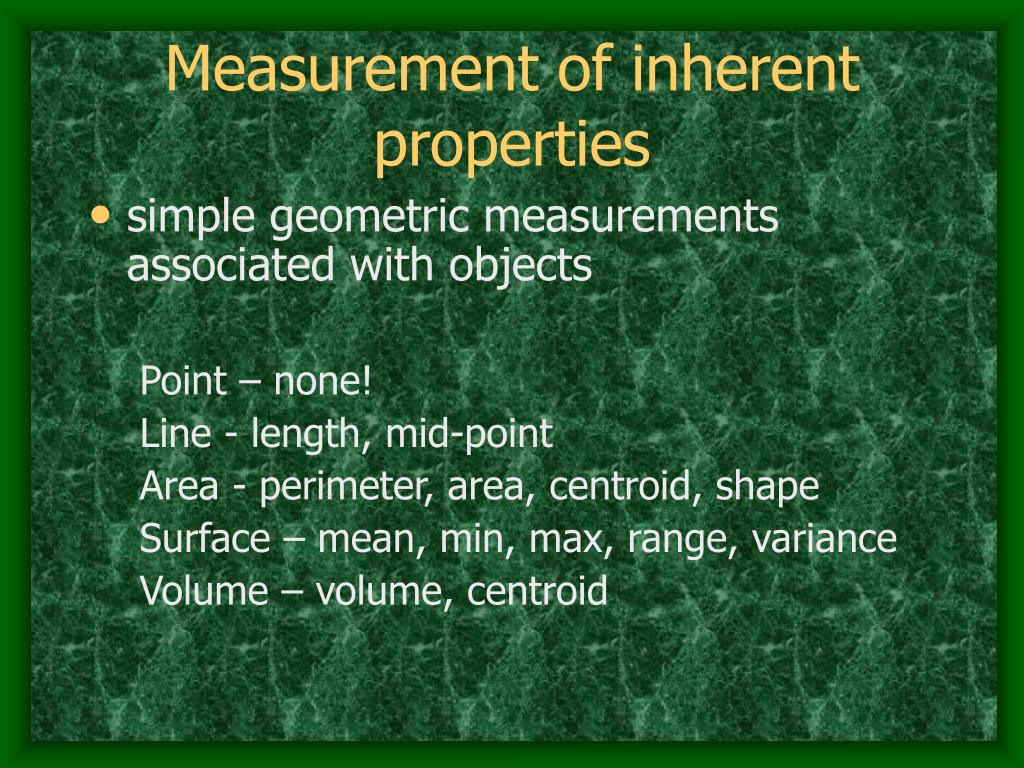 Measurement of inherent properties

• simple geometric measurements associated with objects

Point – none!
Line - length, mid-point
Area - perimeter, area, centroid, shape
Surface – mean, min, max, range, variance
Volume – volume, centroid